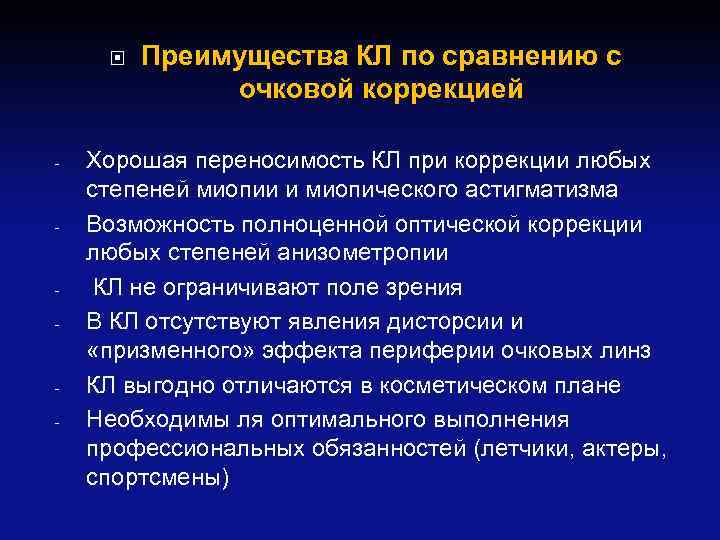 Преимущества КЛ по сравнению с очковой коррекцией

- Хорошая переносимость КЛ при коррекции любых степеней миопии и миопического астигматизма
- Возможность полноценной оптической коррекции любых степеней анизометропии
- КЛ не ограничивают поле зрения
- В КЛ отсутствуют явления дисторсии и «призменного» эффекта периферии очковых линз
- КЛ выгодно отличаются в косметическом плане
- Необходимы ля оптимального выполнения профессиональных обязанностей (летчики, актеры, спортсмены)